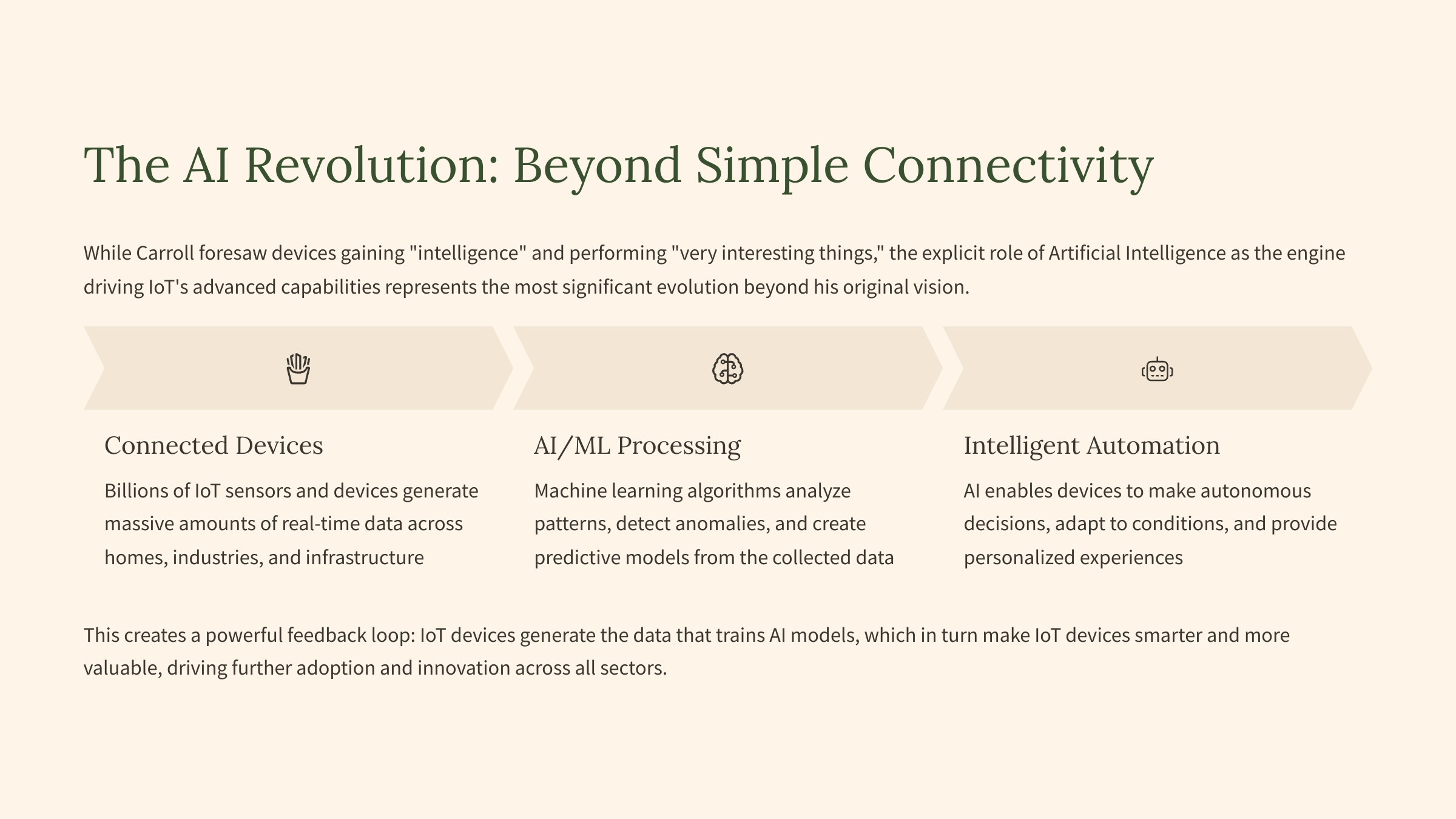 The AI Revolution: Beyond Simple Connectivity

While Carroll foresaw devices gaining "intelligence" and performing "very interesting things," the explicit role of Artificial Intelligence as the engine driving IoT's advanced capabilities represents the most significant evolution beyond his original vision.

Connected Devices

Billions of IoT sensors and devices generate massive amounts of real-time data across homes, industries, and infrastructure

AI/ML Processing

Machine learning algorithms analyze patterns, detect anomalies, and create predictive models from the collected data

Intelligent Automation

AI enables devices to make autonomous decisions, adapt to conditions, and provide personalized experiences

This creates a powerful feedback loop: IoT devices generate the data that trains AI models, which in turn make IoT devices smarter and more valuable, driving further adoption and innovation across all sectors.